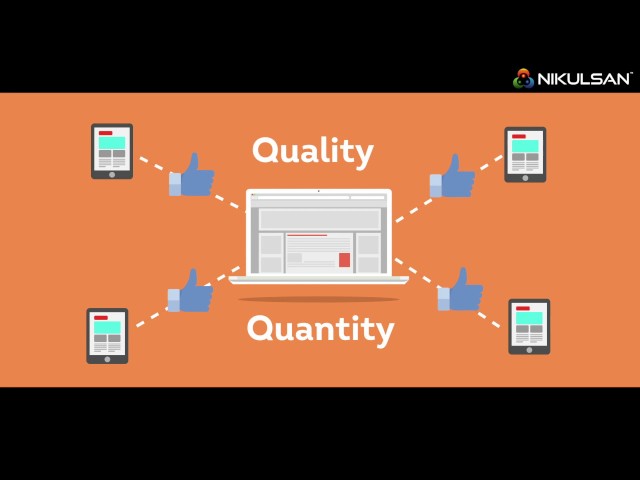 NIKULSAN™

Quality

Quantity